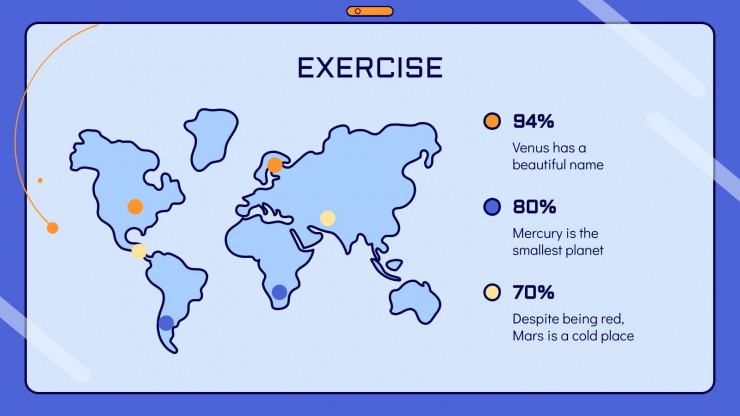 EXERCISE

94%
Venus has a beautiful name

80%
Mercury is the smallest planet

70%
Despite being red, Mars is a cold place